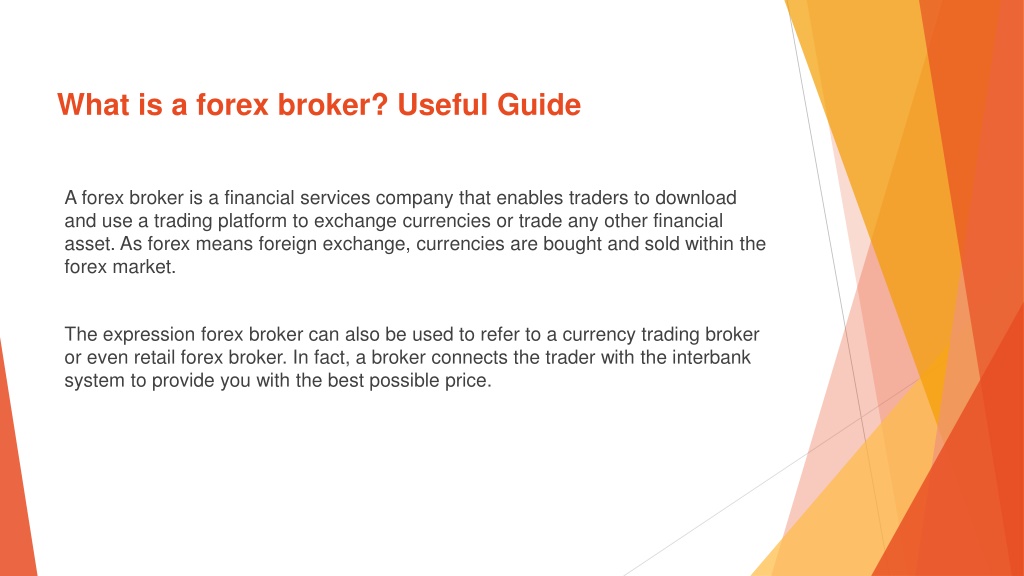 What is a forex broker? Useful Guide

A forex broker is a financial services company that enables traders to download and use a trading platform to exchange currencies or trade any other financial asset. As forex means foreign exchange, currencies are bought and sold within the forex market.

The expression forex broker can also be used to refer to a currency trading broker or even retail forex broker. In fact, a broker connects the trader with the interbank system to provide you with the best possible price.